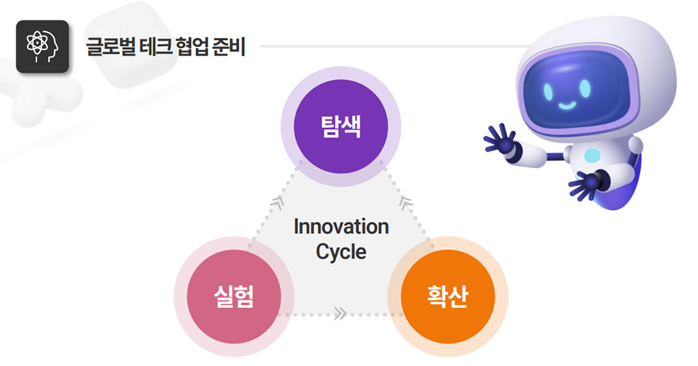 글로벌 테크 협업 준비

탐색

Innovation Cycle

실험

확산